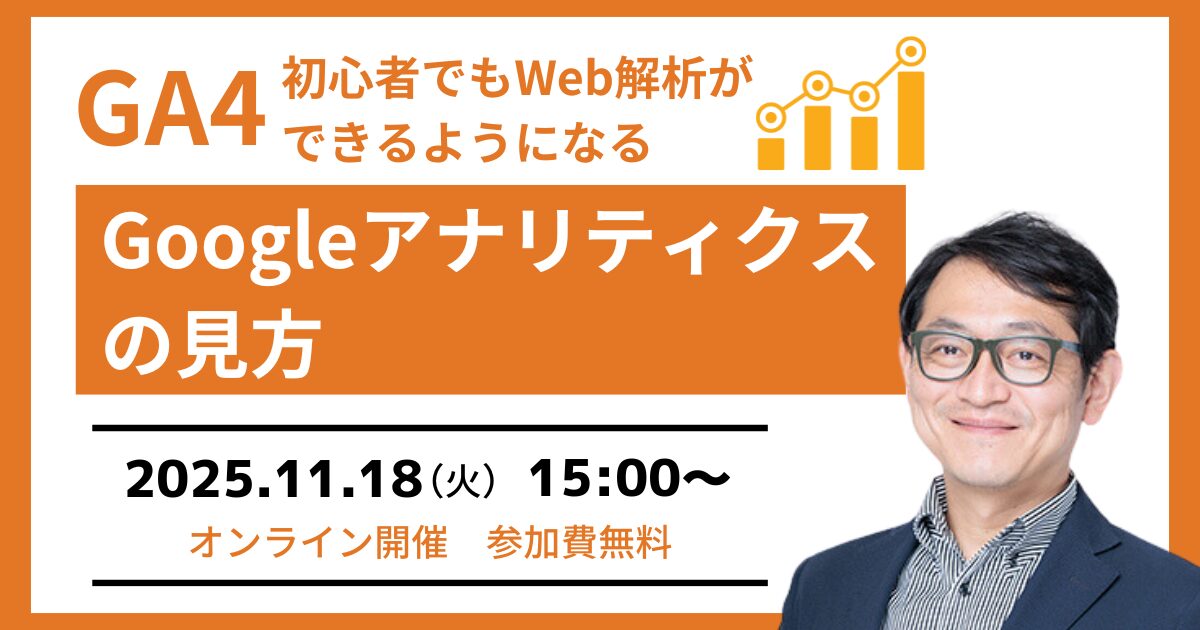 GA4 初心者でもWeb解析ができるようになる

Googleアナリティクスの見方

2025.11.18（火） 15:00〜

オンライン開催　参加費無料